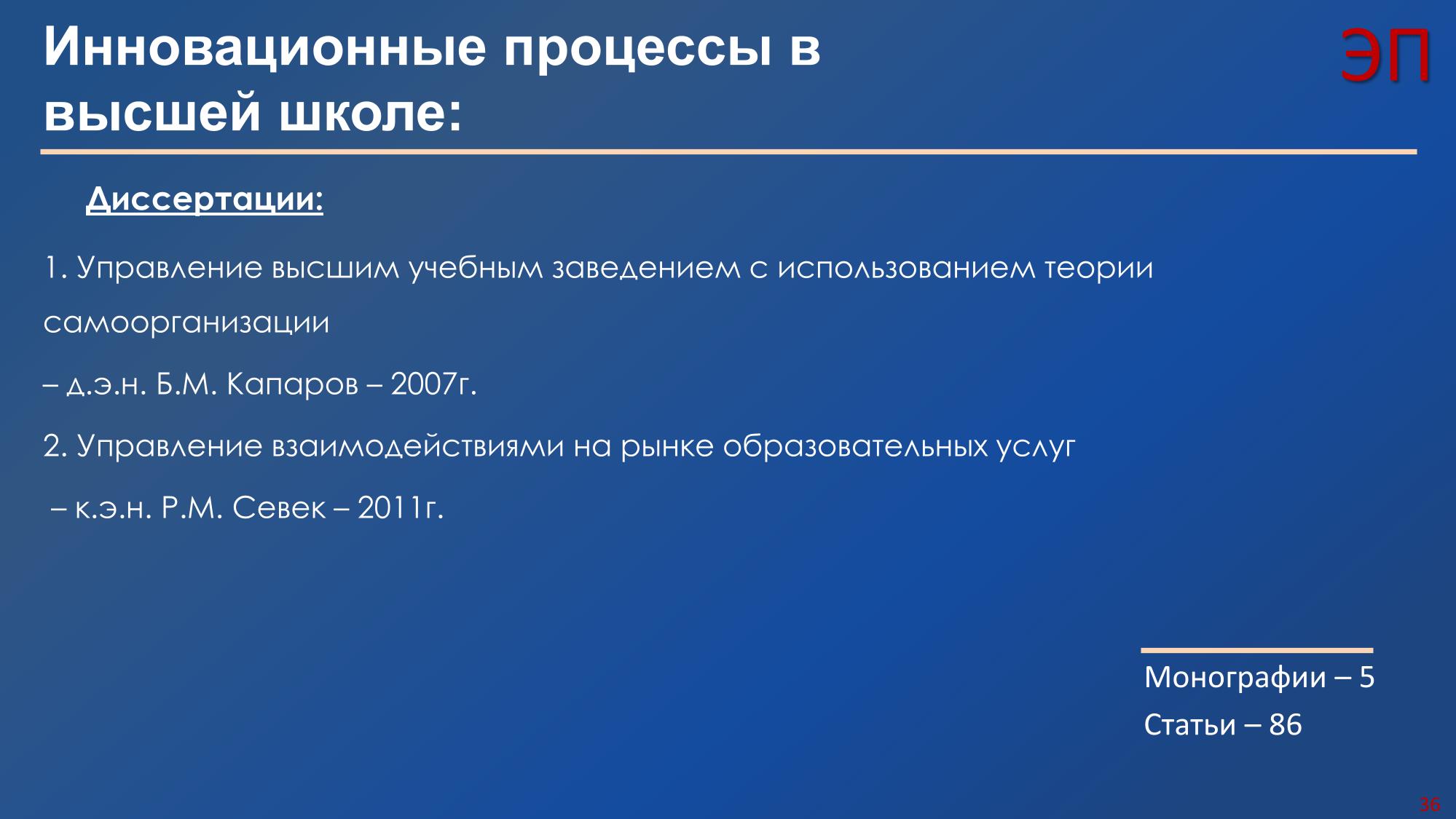 Инновационные процессы в высшей школе:

ЭП

Диссертации:

1. Управление высшим учебным заведением с использованием теории самоорганизации

– д.э.н. Б.М. Капаров – 2007г.

2. Управление взаимодействиями на рынке образовательных услуг

– к.э.н. Р.М. Севек – 2011г.

Монографии – 5

Статьи – 86

36